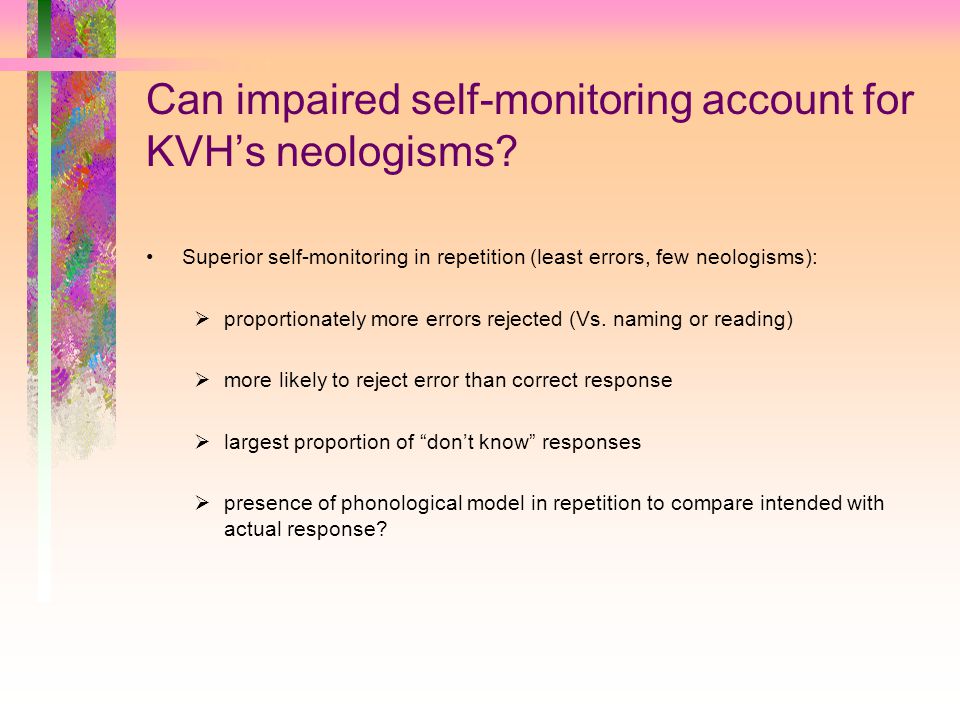 Can impaired self-monitoring account for KVH’s neologisms?

• Superior self-monitoring in repetition (least errors, few neologisms):

➢ proportionately more errors rejected (Vs. naming or reading)

➢ more likely to reject error than correct response

➢ largest proportion of “don’t know” responses

➢ presence of phonological model in repetition to compare intended with actual response?